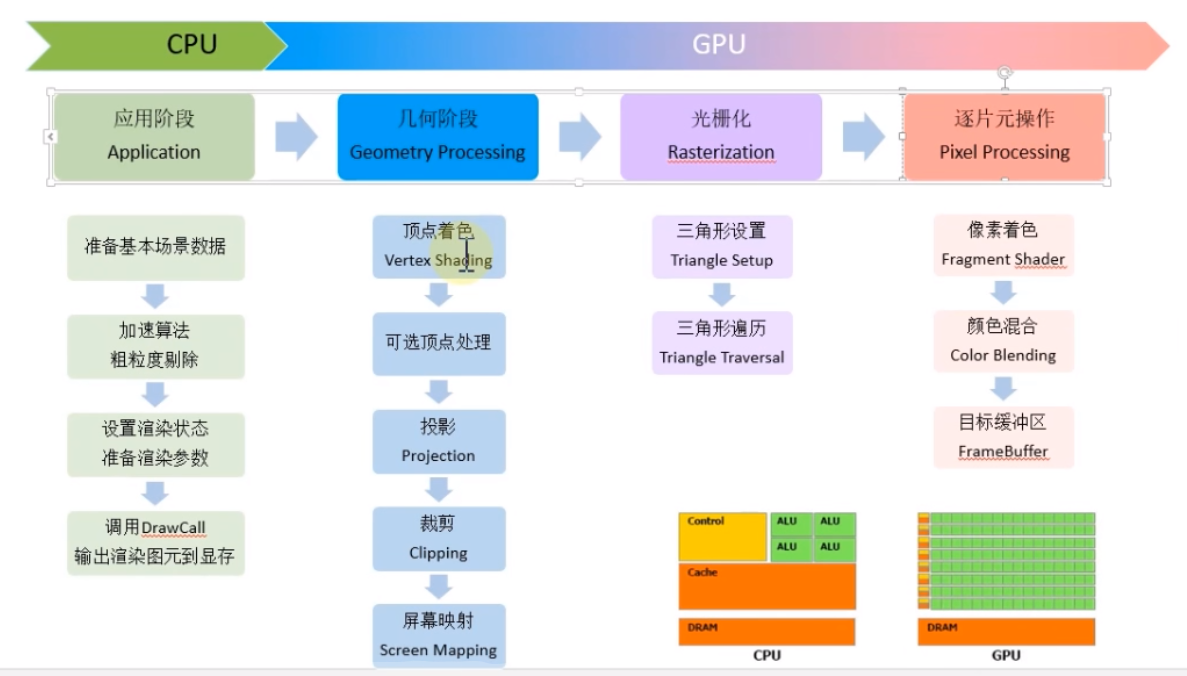 CPU

GPU

应用阶段
Application

几何阶段
Geometry Processing

光栅化
Rasterization

逐片元操作
Pixel Processing

准备基本场景数据

加速算法
粗粒度剔除

设置渲染状态
准备渲染参数

调用DrawCall
输出渲染图元到显存

顶点着色
Vertex Shading

可选顶点处理

投影
Projection

裁剪
Clipping

屏幕映射
Screen Mapping

三角形设置
Triangle Setup

三角形遍历
Triangle Traversal

像素着色
Fragment Shader

颜色混合
Color Blending

目标缓冲区
FrameBuffer

Control

ALU

ALU

ALU

ALU

Cache

DRAM

CPU

DRAM

GPU